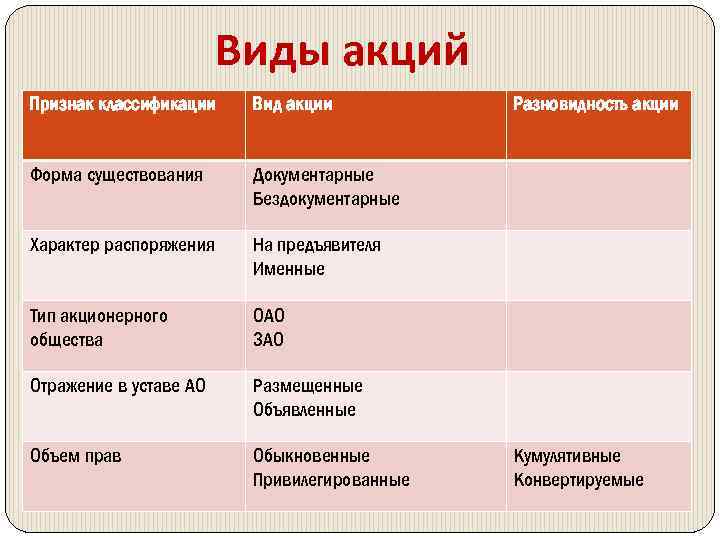 Виды акций

| Признак классификации | Вид акции | Разновидность акции |
|---|---|---|
| Форма существования | Документарные Бездокументарные | |
| Характер распоряжения | На предъявителя Именные | |
| Тип акционерного общества | ОАО ЗАО | |
| Отражение в уставе АО | Размещенные Объявленные | |
| Объем прав | Обыкновенные Привилегированные | Кумулятивные Конвертируемые |